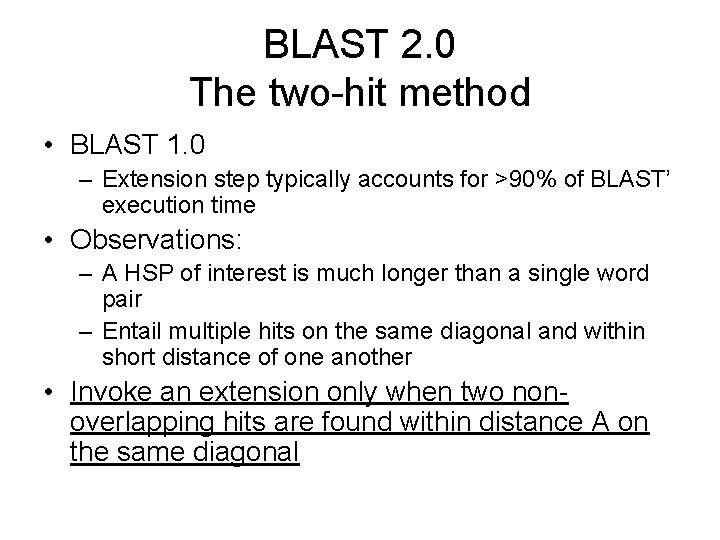 BLAST 2.0
The two-hit method

• BLAST 1.0
– Extension step typically accounts for >90% of BLAST' execution time
• Observations:
– A HSP of interest is much longer than a single word pair
– Entail multiple hits on the same diagonal and within short distance of one another
• Invoke an extension only when two non-overlapping hits are found within distance A on the same diagonal